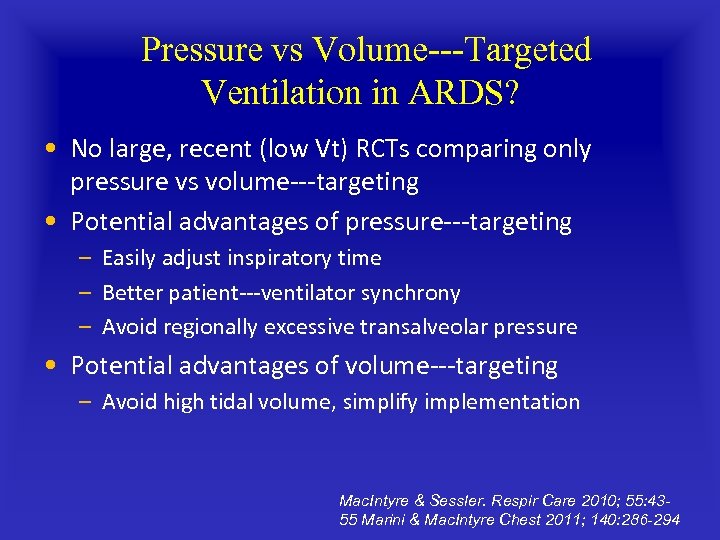 Pressure vs Volume---Targeted Ventilation in ARDS?

• No large, recent (low Vt) RCTs comparing only pressure vs volume---targeting
• Potential advantages of pressure---targeting
– Easily adjust inspiratory time
– Better patient---ventilator synchrony
– Avoid regionally excessive transalveolar pressure
• Potential advantages of volume---targeting
– Avoid high tidal volume, simplify implementation

MacIntyre & Sessler. Respir Care 2010; 55:43-55 Marini & MacIntyre Chest 2011; 140:286-294